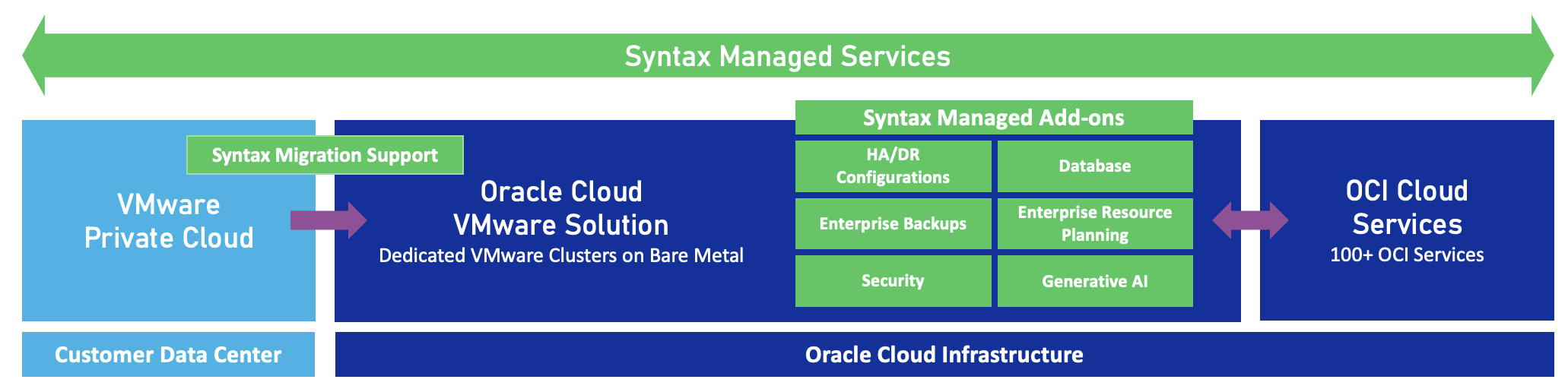 Syntax Managed Services

Syntax Migration Support

VMware Private Cloud

Oracle Cloud VMware Solution
Dedicated VMware Clusters on Bare Metal

Syntax Managed Add-ons

HA/DR Configurations

Database

Enterprise Backups

Enterprise Resource Planning

Security

Generative AI

OCI Cloud Services
100+ OCI Services

Customer Data Center

Oracle Cloud Infrastructure